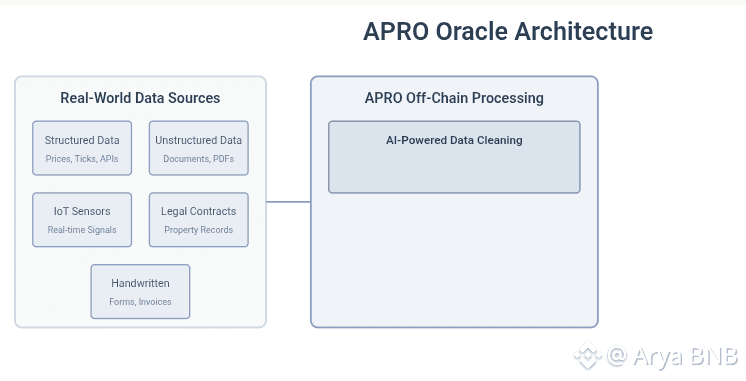 APRO Oracle Architecture

Real-World Data Sources

Structured Data
Prices, Ticks, APIs

Unstructured Data
Documents, PDFs

IoT Sensors
Real-time Signals

Legal Contracts
Property Records

Handwritten
Forms, Invoices

APRO Off-Chain Processing

AI-Powered Data Cleaning

@ Arya BNB